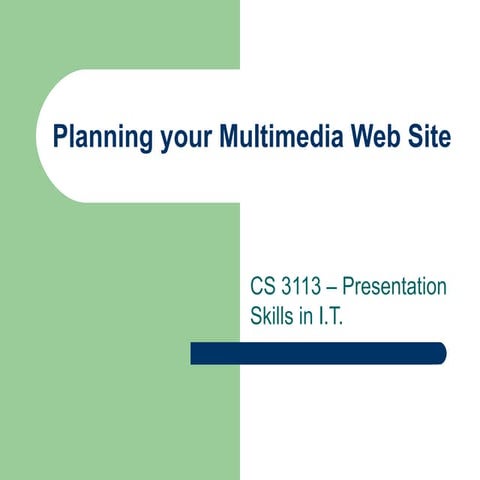 Planning your Multimedia Web Site

CS 3113 – Presentation Skills in I.T.